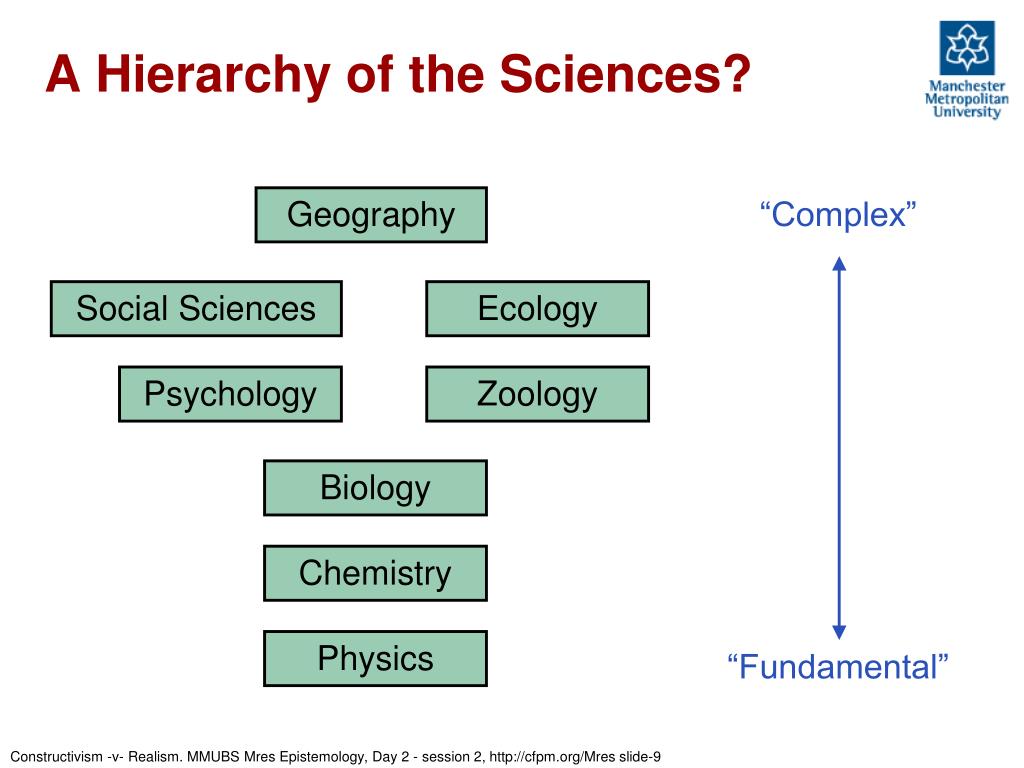 A Hierarchy of the Sciences?

Manchester Metropolitan University

Geography

“Complex”

Social Sciences

Ecology

Psychology

Zoology

Biology

Chemistry

Physics

“Fundamental”

Constructivism -v- Realism. MMUBS Mres Epistemology, Day 2 - session 2, http://cfpm.org/Mres slide-9